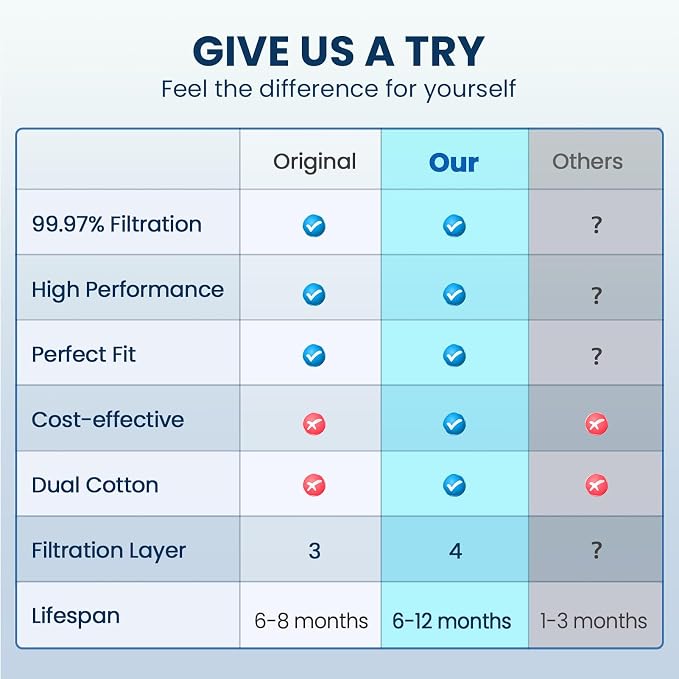 GIVE US A TRY
Feel the difference for yourself

| | Original | Our | Others |
|---|---|---|---|
| 99.97% Filtration | ✓ | ✓ | ? |
| High Performance | ✓ | ✓ | ? |
| Perfect Fit | ✓ | ✓ | ? |
| Cost-effective | ✗ | ✓ | ✗ |
| Dual Cotton | ✗ | ✓ | ✗ |
| Filtration Layer | 3 | 4 | ? |
| Lifespan | 6-8 months | 6-12 months | 1-3 months |